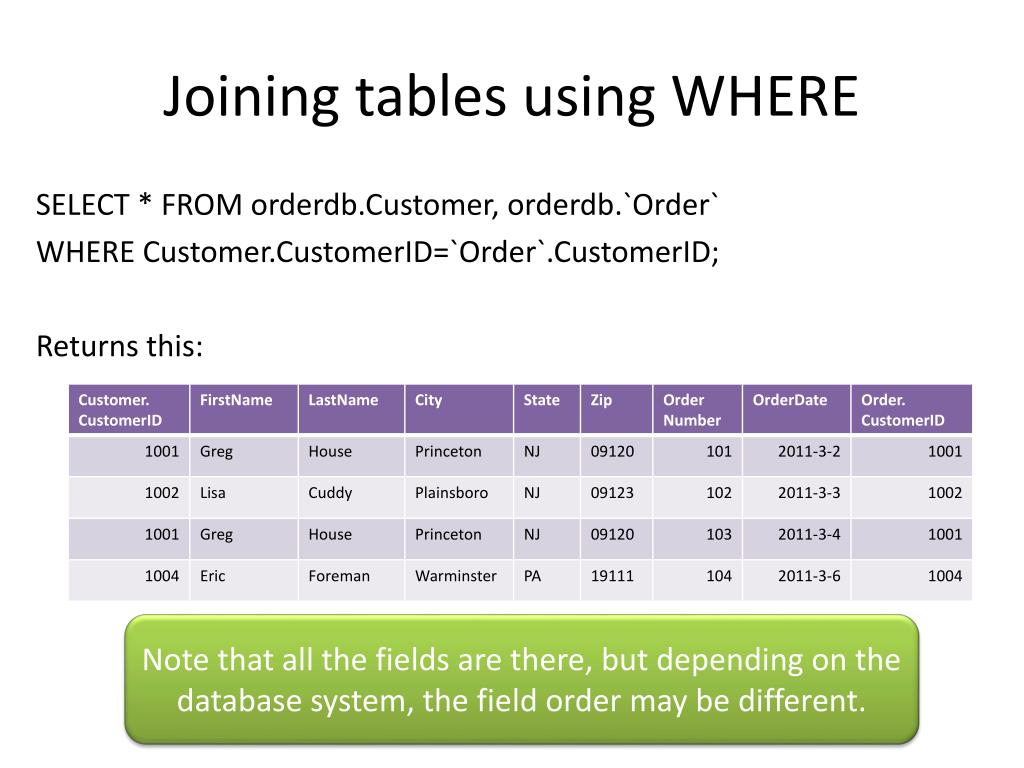 Joining tables using WHERE

SELECT * FROM orderdb.Customer, orderdb.`Order`
WHERE Customer.CustomerID=`Order`.CustomerID;

Returns this:

| Customer. CustomerID | FirstName | LastName | City | State | Zip | Order Number | OrderDate | Order. CustomerID |
|---|---|---|---|---|---|---|---|---|
| 1001 | Greg | House | Princeton | NJ | 09120 | 101 | 2011-3-2 | 1001 |
| 1002 | Lisa | Cuddy | Plainsboro | NJ | 09123 | 102 | 2011-3-3 | 1002 |
| 1001 | Greg | House | Princeton | NJ | 09120 | 103 | 2011-3-4 | 1001 |
| 1004 | Eric | Foreman | Warminster | PA | 19111 | 104 | 2011-3-6 | 1004 |

Note that all the fields are there, but depending on the database system, the field order may be different.